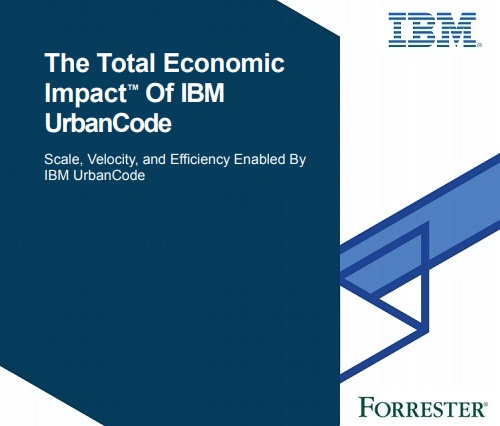 IBM®

The Total Economic Impact™ Of IBM UrbanCode

Scale, Velocity, and Efficiency Enabled By IBM UrbanCode

FORRESTER®